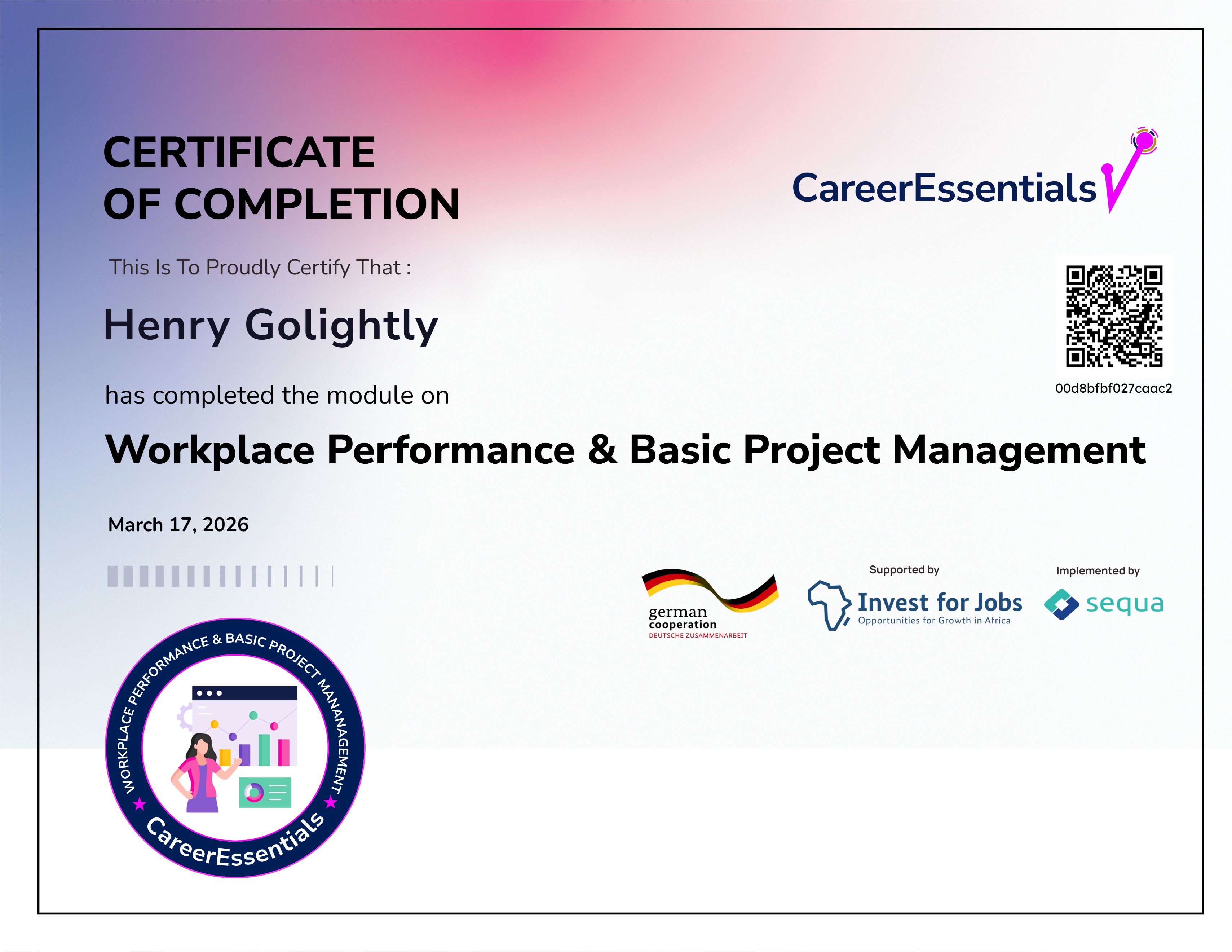 CERTIFICATE
OF COMPLETION

CareerEssentials

This Is To Proudly Certify That :

Henry Golightly

00d8bfbf027caac2

has completed the module on

Workplace Performance & Basic Project Management

March 17, 2026

german cooperation
DEUTSCHE ZUSAMMENARBEIT

Supported by
Invest for Jobs
Opportunities for Growth in Africa

Implemented by
sequa

WORKPLACE PERFORMANCE & BASIC PROJECT MANANAGEMENT
CareerEssentials